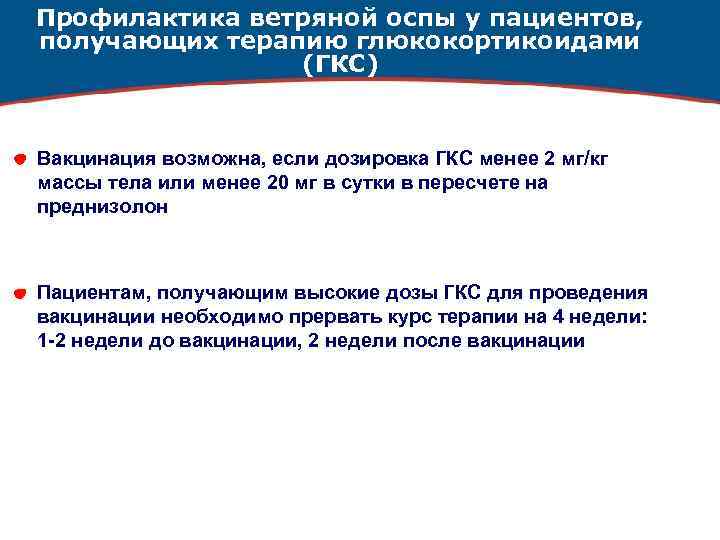 Профилактика ветряной оспы у пациентов, получающих терапию глюкокортикоидами (ГКС)

Вакцинация возможна, если дозировка ГКС менее 2 мг/кг массы тела или менее 20 мг в сутки в пересчете на преднизолон

Пациентам, получающим высокие дозы ГКС для проведения вакцинации необходимо прервать курс терапии на 4 недели: 1-2 недели до вакцинации, 2 недели после вакцинации